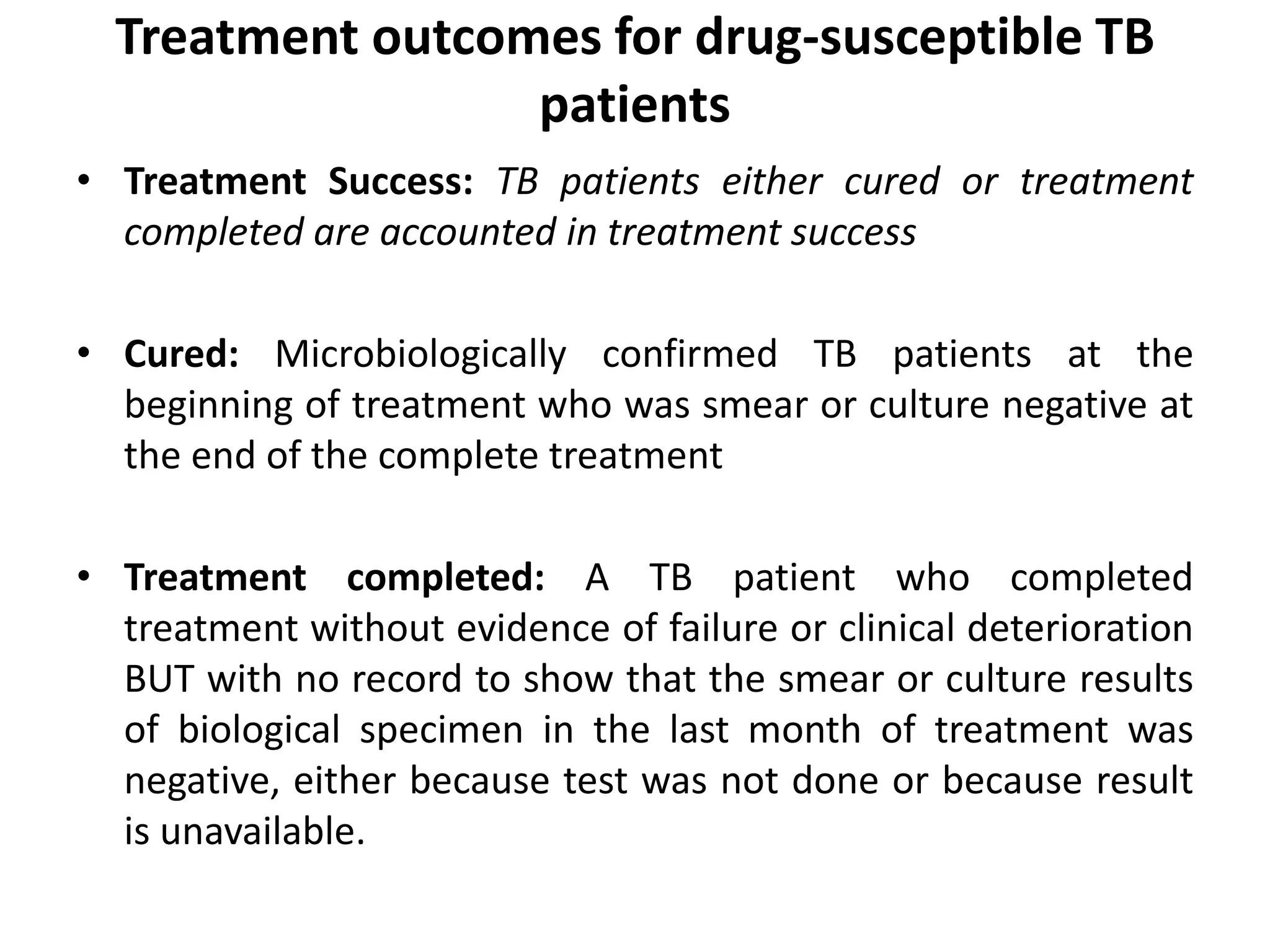 Treatment outcomes for drug-susceptible TB patients

• Treatment Success: TB patients either cured or treatment completed are accounted in treatment success

• Cured: Microbiologically confirmed TB patients at the beginning of treatment who was smear or culture negative at the end of the complete treatment

• Treatment completed: A TB patient who completed treatment without evidence of failure or clinical deterioration BUT with no record to show that the smear or culture results of biological specimen in the last month of treatment was negative, either because test was not done or because result is unavailable.